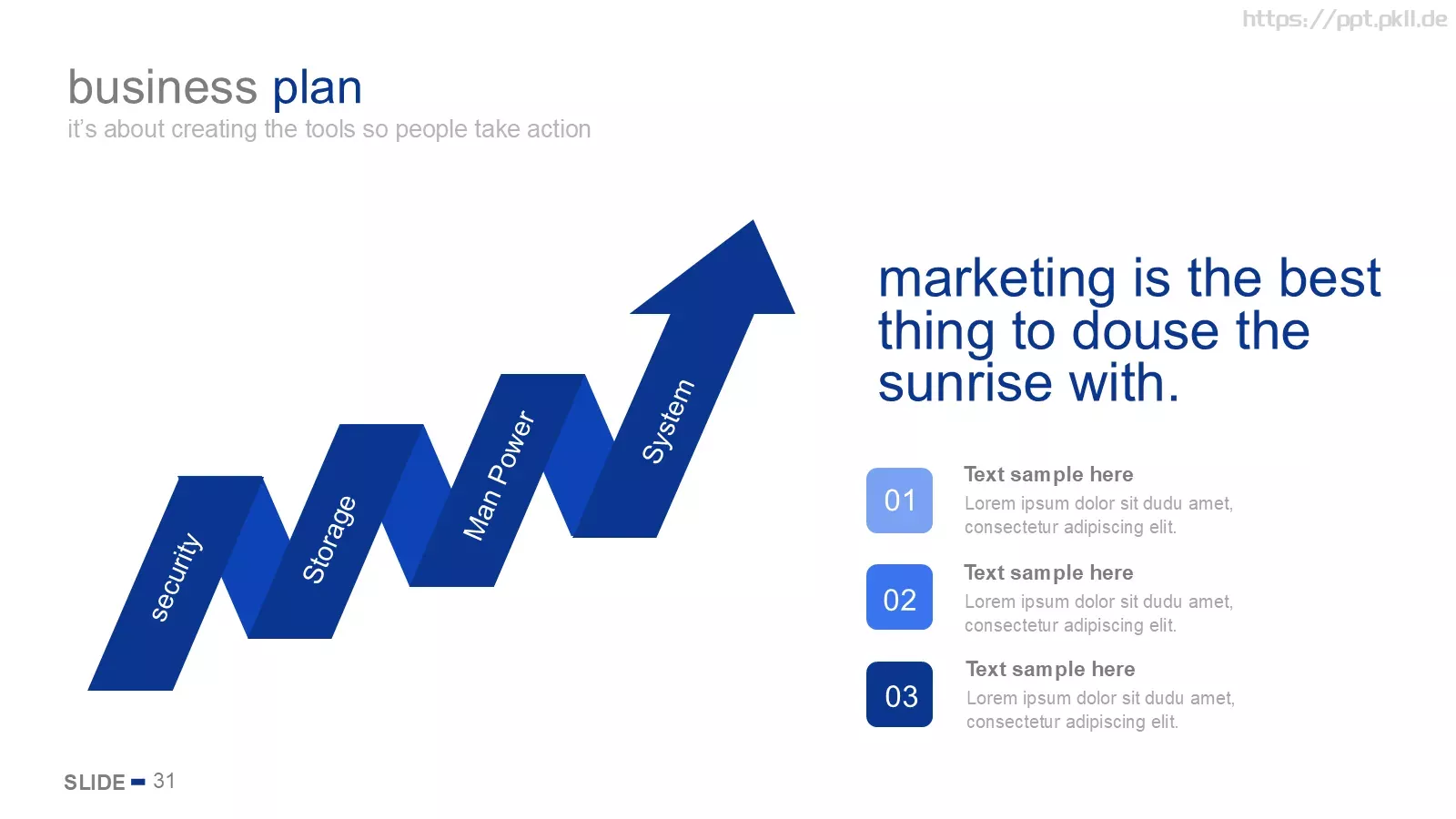 https://ppt.pkll.de

business plan

it's about creating the tools so people take action

security

Storage

Man Power

System

marketing is the best thing to douse the sunrise with.

01

Text sample here

Lorem ipsum dolor sit dudu amet, consectetur adipiscing elit.

02

Text sample here

Lorem ipsum dolor sit dudu amet, consectetur adipiscing elit.

03

Text sample here

Lorem ipsum dolor sit dudu amet, consectetur adipiscing elit.

SLIDE 31